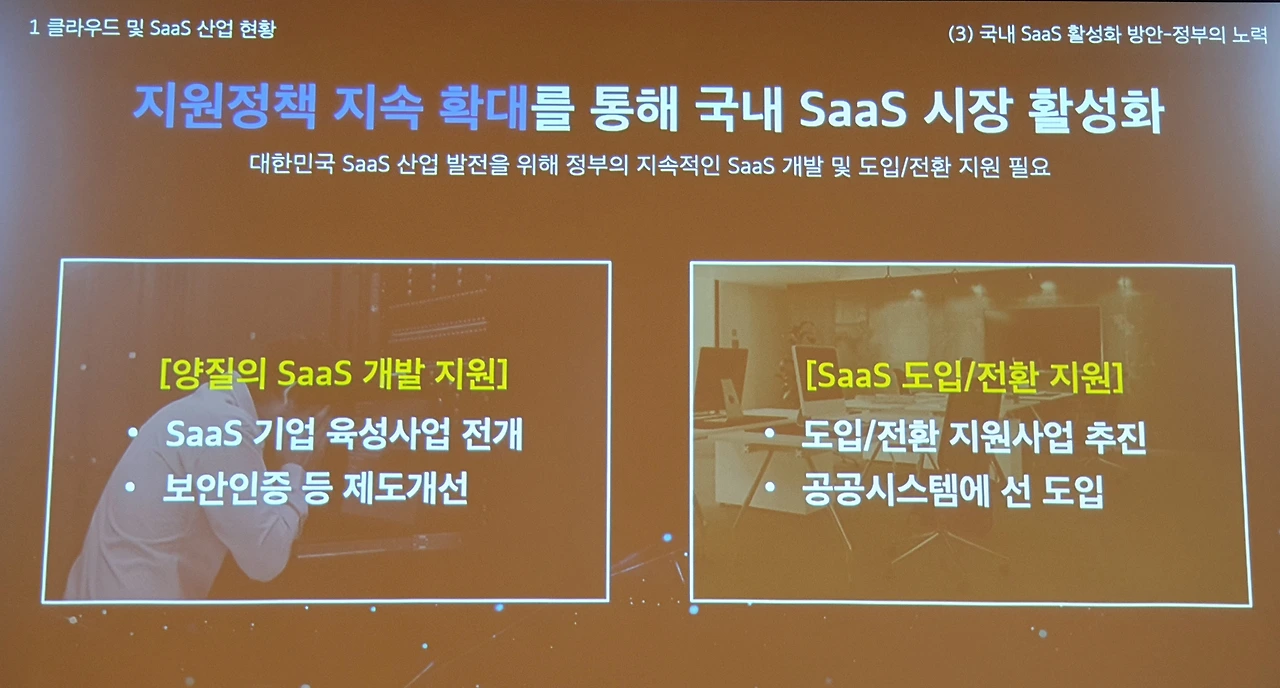 1 클라우드 및 SaaS 산업 현황

(3) 국내 SaaS 활성화 방안-정부의 노력

지원정책 지속 확대를 통해 국내 SaaS 시장 활성화

대한민국 SaaS 산업 발전을 위해 정부의 지속적인 SaaS 개발 및 도입/전환 지원 필요

[양질의 SaaS 개발 지원]
• SaaS 기업 육성사업 전개
• 보안인증 등 제도개선

[SaaS 도입/전환 지원]
• 도입/전환 지원사업 추진
• 공공시스템에 선 도입